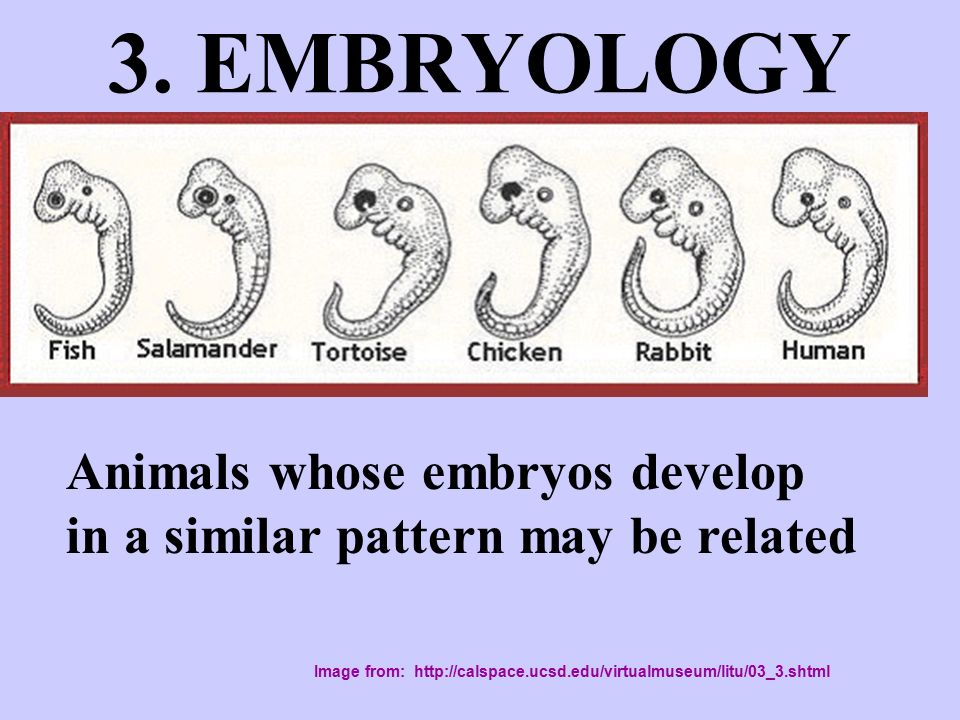 3. EMBRYOLOGY

Fish Salamander Tortoise Chicken Rabbit Human

Animals whose embryos develop in a similar pattern may be related

Image from: http://calspace.ucsd.edu/virtualmuseum/litu/03_3.shtml